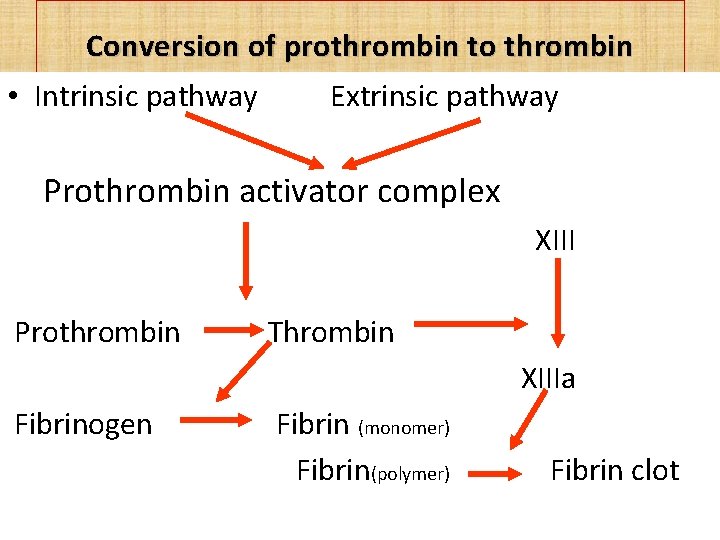 Conversion of prothrombin to thrombin

• Intrinsic pathway Extrinsic pathway

Prothrombin activator complex

XIII

Prothrombin Thrombin

XIIIa

Fibrinogen Fibrin (monomer)

Fibrin(polymer) Fibrin clot